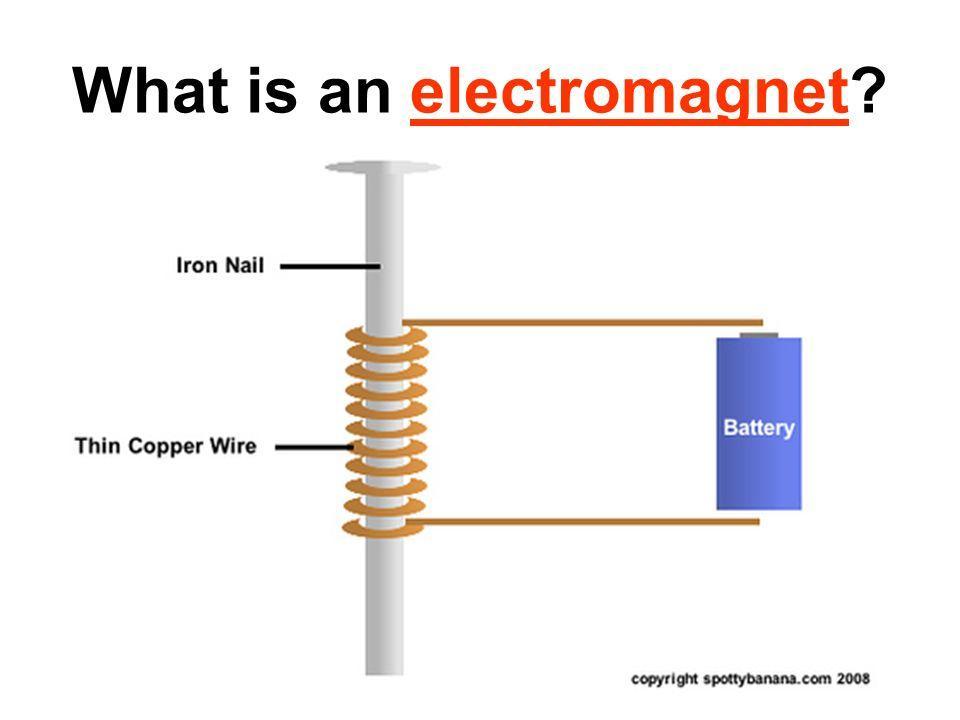 What is an electromagnet?

Iron Nail

Thin Copper Wire

Battery

copyright spottybanana.com 2008